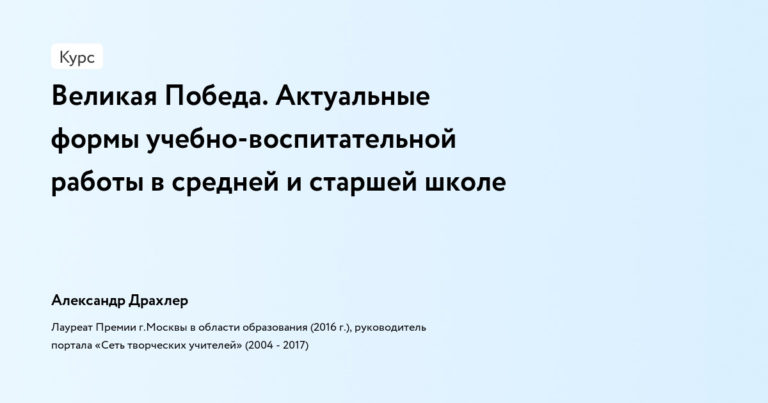 Курс

Великая Победа. Актуальные формы учебно-воспитательной работы в средней и старшей школе

Александр Драхлер

Лауреат Премии г.Москвы в области образования (2016 г.), руководитель портала «Сеть творческих учителей» (2004 - 2017)